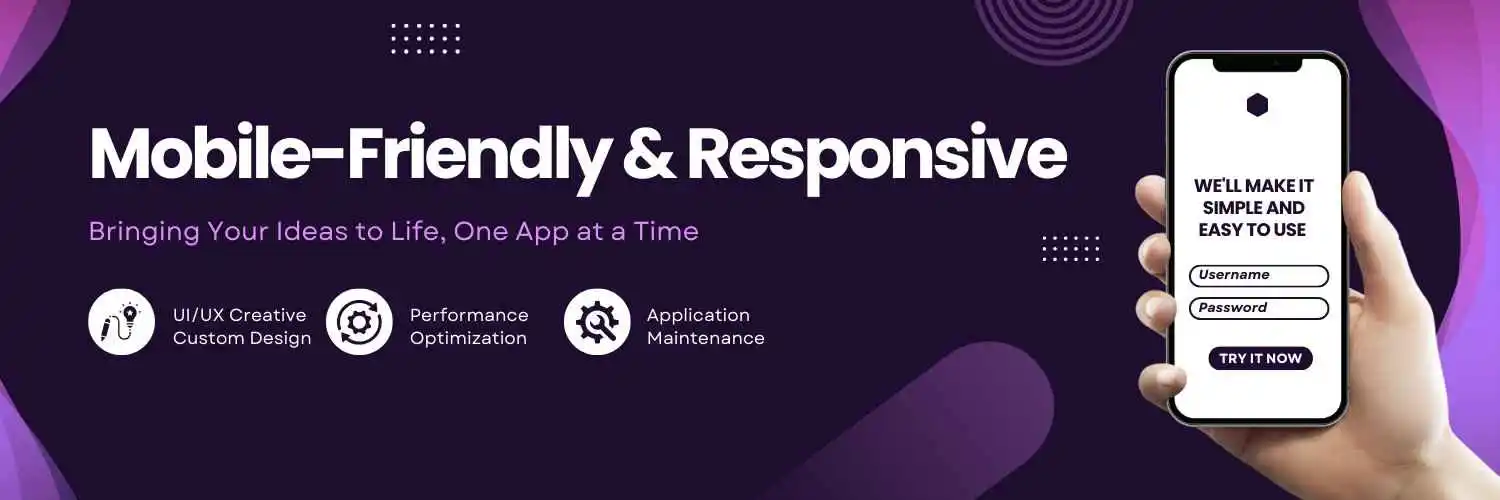 Mobile-Friendly & Responsive

Bringing Your Ideas to Life, One App at a Time

UI/UX Creative Custom Design

Performance Optimization

Application Maintenance

WE'LL MAKE IT SIMPLE AND EASY TO USE

Username

Password

TRY IT NOW